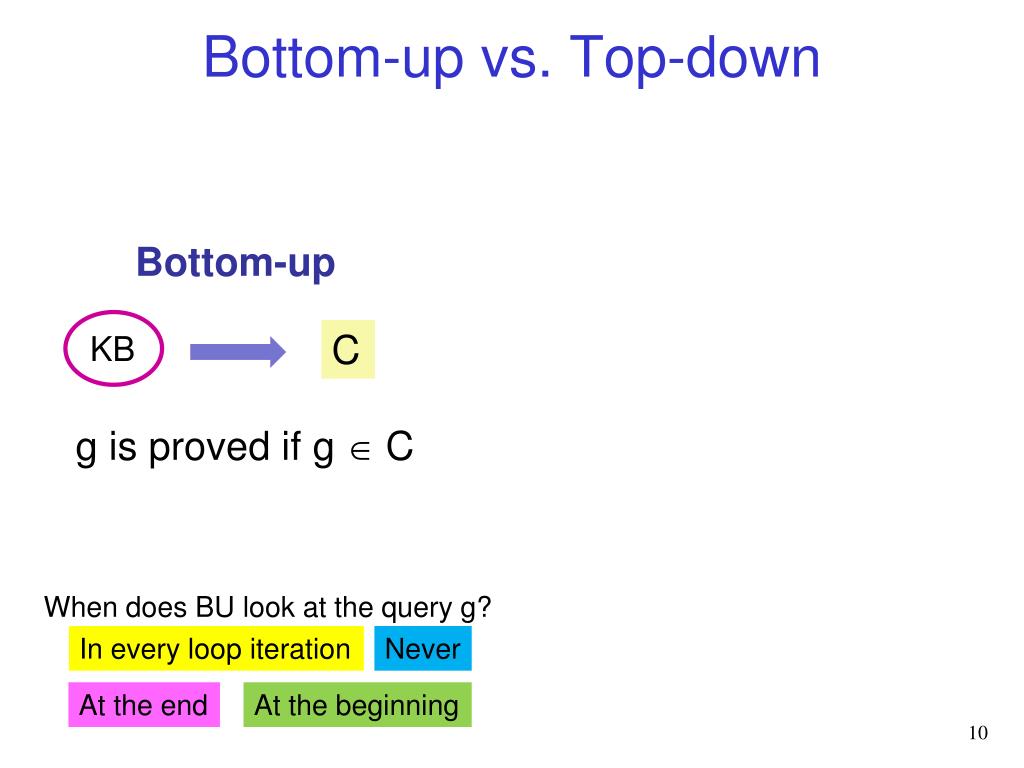 Bottom-up vs. Top-down

Bottom-up

KB

C

g is proved if g $\in$ C

When does BU look at the query g?

In every loop iteration

Never

At the end

At the beginning

10